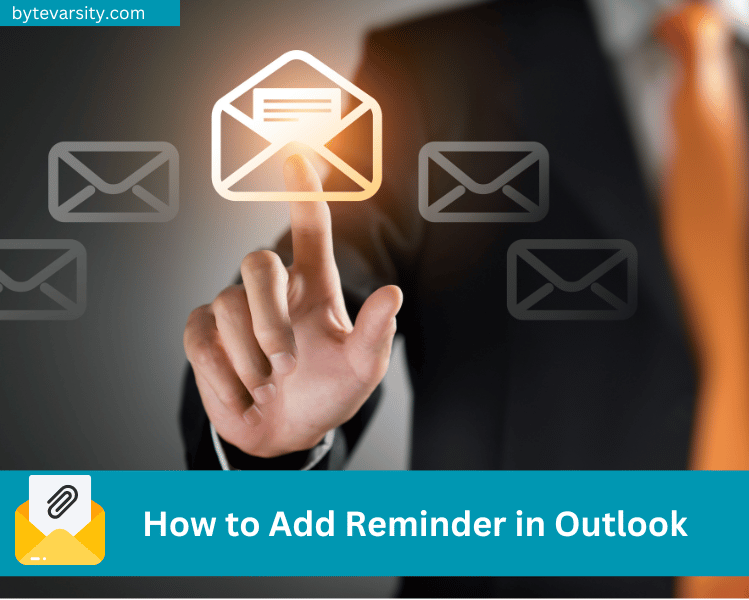 bytevarsity.com

How to Add Reminder in Outlook